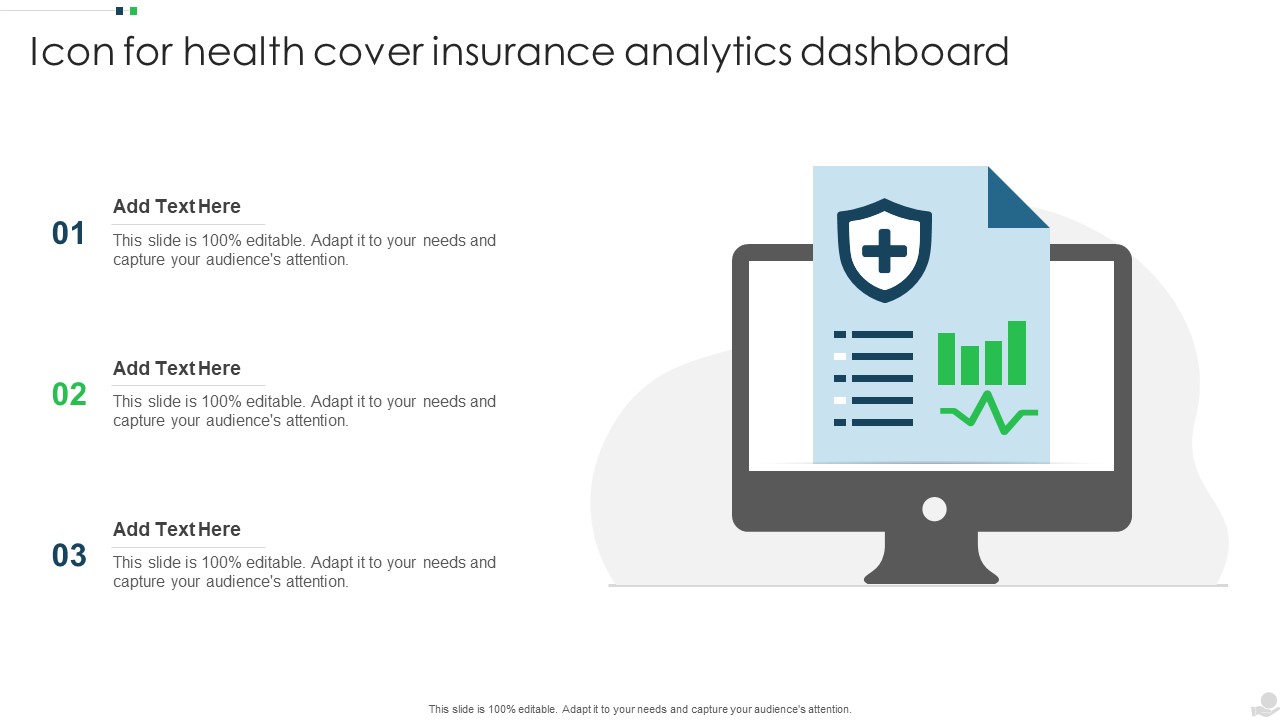 Icon for health cover insurance analytics dashboard

01
Add Text Here
This slide is 100% editable. Adapt it to your needs and capture your audience's attention.

02
Add Text Here
This slide is 100% editable. Adapt it to your needs and capture your audience's attention.

03
Add Text Here
This slide is 100% editable. Adapt it to your needs and capture your audience's attention.

This slide is 100% editable. Adapt it to your needs and capture your audience's attention.